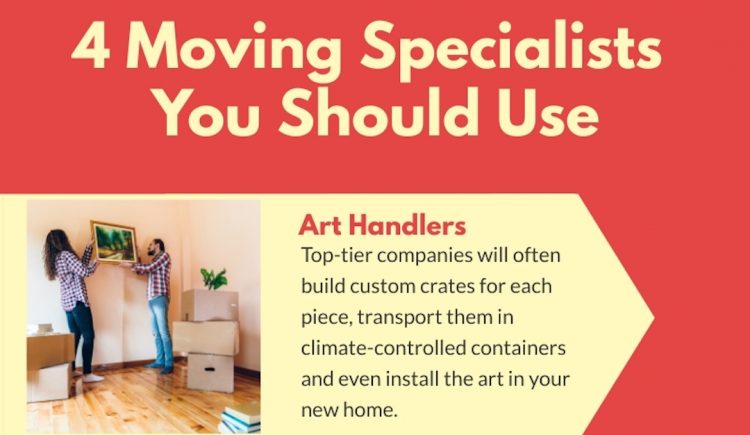 4 Moving Specialists You Should Use

Art Handlers
Top-tier companies will often build custom crates for each piece, transport them in climate-controlled containers and even install the art in your new home.